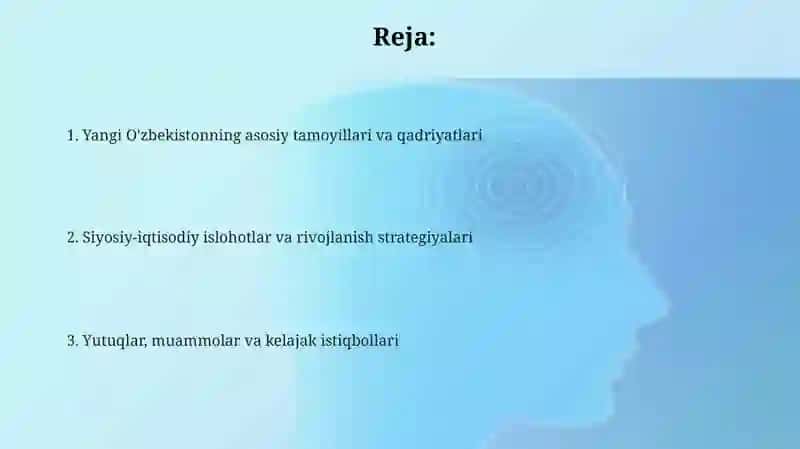 Reja:

1. Yangi O'zbekistonning asosiy tamoyillari va qadriyatlari

2. Siyosiy-iqtisodiy islohotlar va rivojlanish strategiyalari

3. Yutuqlar, muammolar va kelajak istiqbollari